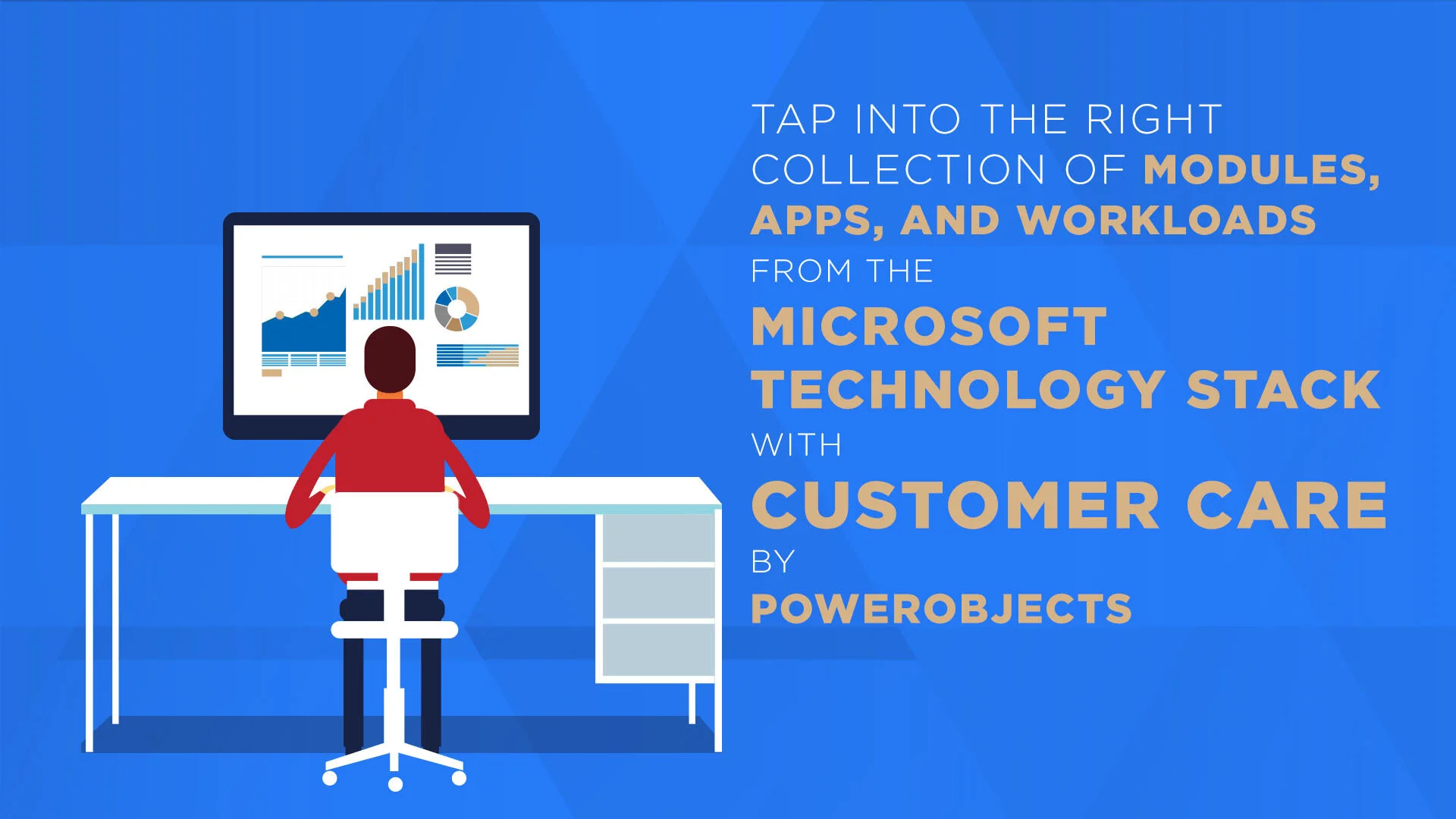 TAP INTO THE RIGHT COLLECTION OF MODULES, APPS, AND WORKLOADS FROM THE MICROSOFT TECHNOLOGY STACK WITH CUSTOMER CARE BY POWEROBJECTS